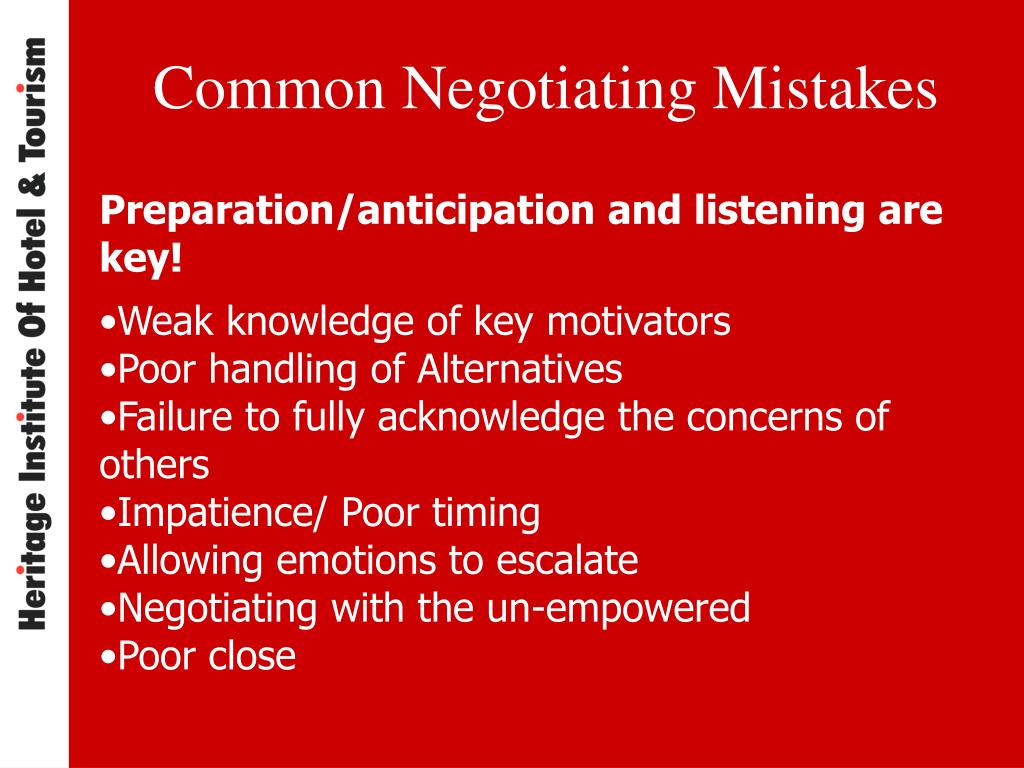 Heritage Institute Of Hotel & Tourism

Common Negotiating Mistakes

Preparation/anticipation and listening are key!

•Weak knowledge of key motivators
•Poor handling of Alternatives
•Failure to fully acknowledge the concerns of others
•Impatience/ Poor timing
•Allowing emotions to escalate
•Negotiating with the un-empowered
•Poor close